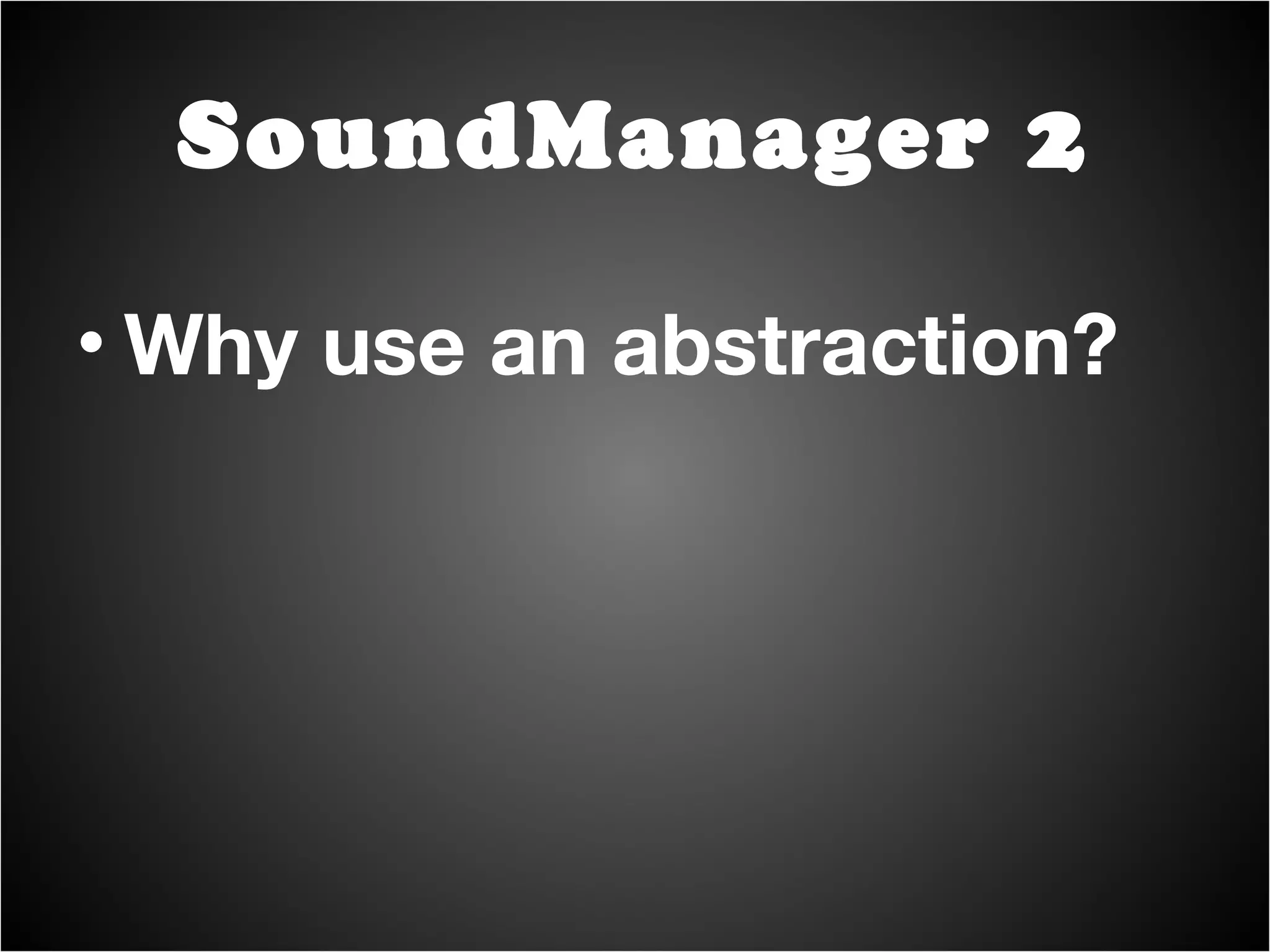 SoundManager 2

• Why use an abstraction?